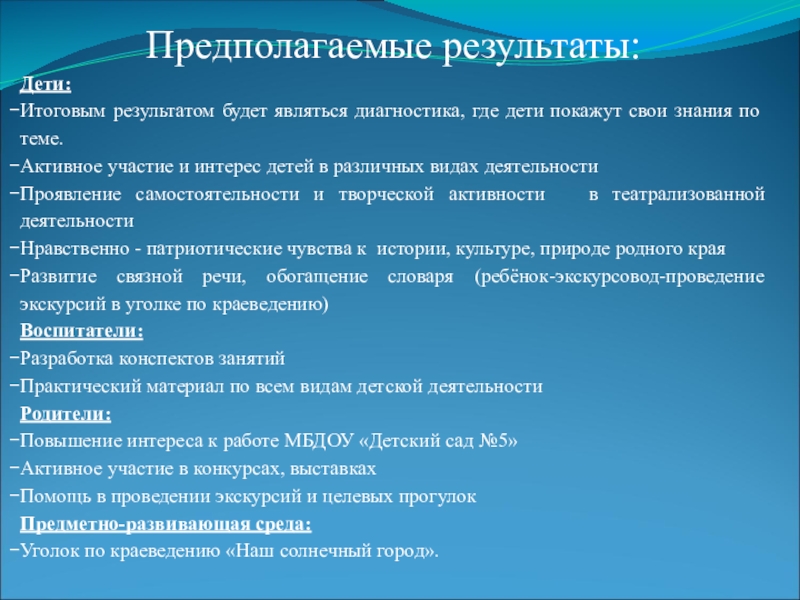 Предполагаемые результаты:

Дети:

-Итоговым результатом будет являться диагностика, где дети покажут свои знания по теме.

-Активное участие и интерес детей в различных видах деятельности

-Проявление самостоятельности и творческой активности в театрализованной деятельности

-Нравственно - патриотические чувства к истории, культуре, природе родного края

-Развитие связной речи, обогащение словаря (ребёнок-экскурсовод-проведение экскурсий в уголке по краеведению)

Воспитатели:

-Разработка конспектов занятий

-Практический материал по всем видам детской деятельности

Родители:

-Повышение интереса к работе МБДОУ «Детский сад №5»

-Активное участие в конкурсах, выставках

-Помощь в проведении экскурсий и целевых прогулок

Предметно-развивающая среда:

-Уголок по краеведению «Наш солнечный город».